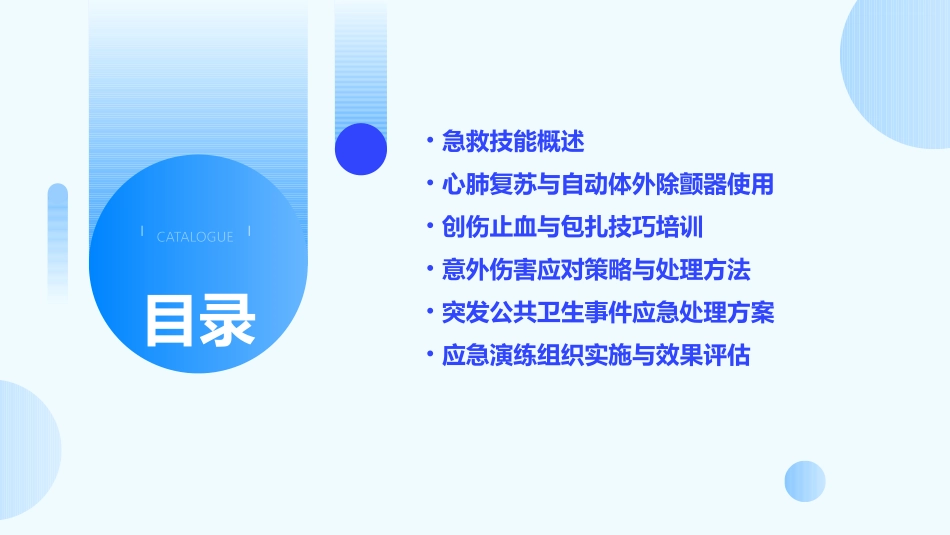 CATALOGUE

目录

• 急救技能概述
• 心肺复苏与自动体外除颤器使用
• 创伤止血与包扎技巧培训
• 意外伤害应对策略与处理方法
• 突发公共卫生事件应急处理方案
• 应急演练组织实施与效果评估